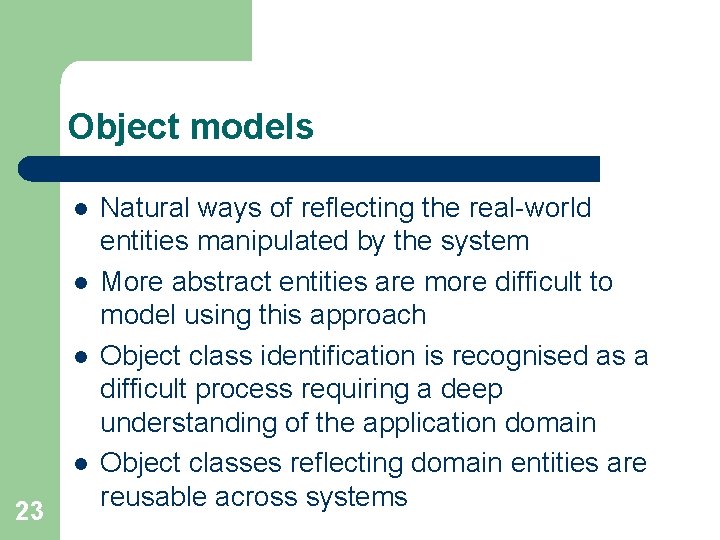 Object models

- Natural ways of reflecting the real-world entities manipulated by the system
- More abstract entities are more difficult to model using this approach
- Object class identification is recognised as a difficult process requiring a deep understanding of the application domain
- Object classes reflecting domain entities are reusable across systems

23